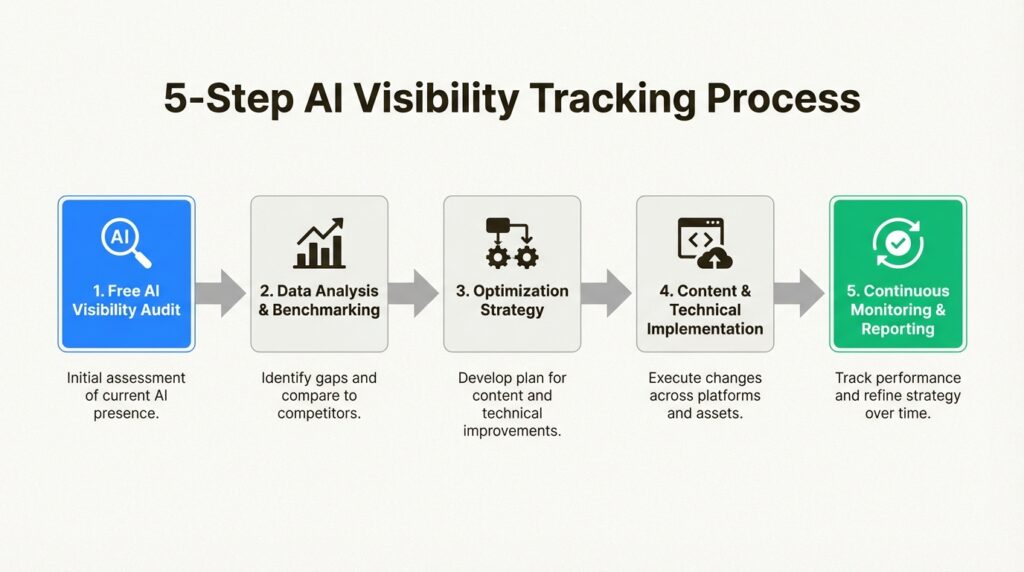 5-Step AI Visibility Tracking Process

AI

1. Free AI Visibility Audit

Initial assessment of current AI presence.

2. Data Analysis & Benchmarking

Identify gaps and compare to competitors.

3. Optimization Strategy

Develop plan for content and technical improvements.

4. Content & Technical Implementation

Execute changes across platforms and assets.

5. Continuous Monitoring & Reporting

Track performance and refine strategy over time.